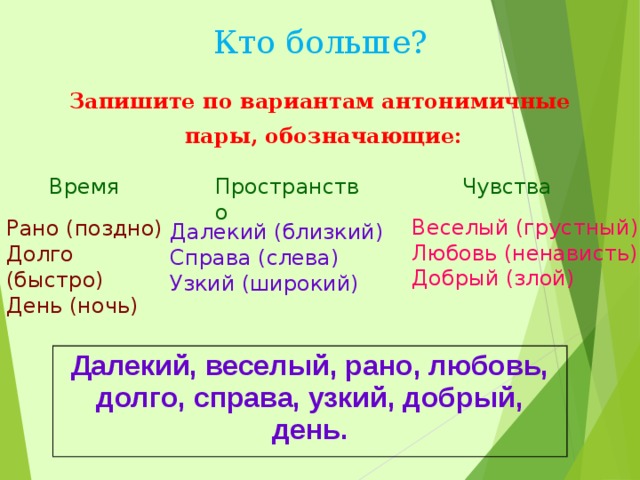 Кто больше?

Запишите по вариантам антонимичные пары, обозначающие:

Время

Рано (поздно)
Долго (быстро)
День (ночь)

Пространство

Далекий (близкий)
Справа (слева)
Узкий (широкий)

Чувства

Веселый (грустный)
Любовь (ненависть)
Добрый (злой)

Далекий, веселый, рано, любовь, долго, справа, узкий, добрый, день.